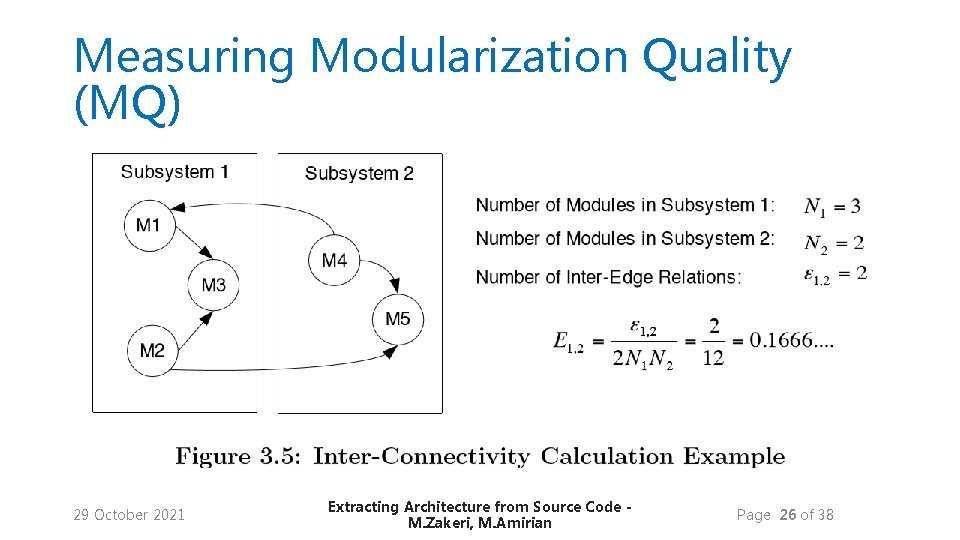 Measuring Modularization Quality (MQ)

Subsystem 1

Subsystem 2

M1

M3

M2

M4

M5

Number of Modules in Subsystem 1: $N_1 = 3$

Number of Modules in Subsystem 2: $N_2 = 2$

Number of Inter-Edge Relations: $\varepsilon_{1,2} = 2$

$E_{1,2} = \frac{\varepsilon_{1,2}}{2N_1N_2} = \frac{2}{12} = 0.1666....$

Figure 3.5: Inter-Connectivity Calculation Example

29 October 2021

Extracting Architecture from Source Code - M.Zakeri, M.Amirian

Page 26 of 38